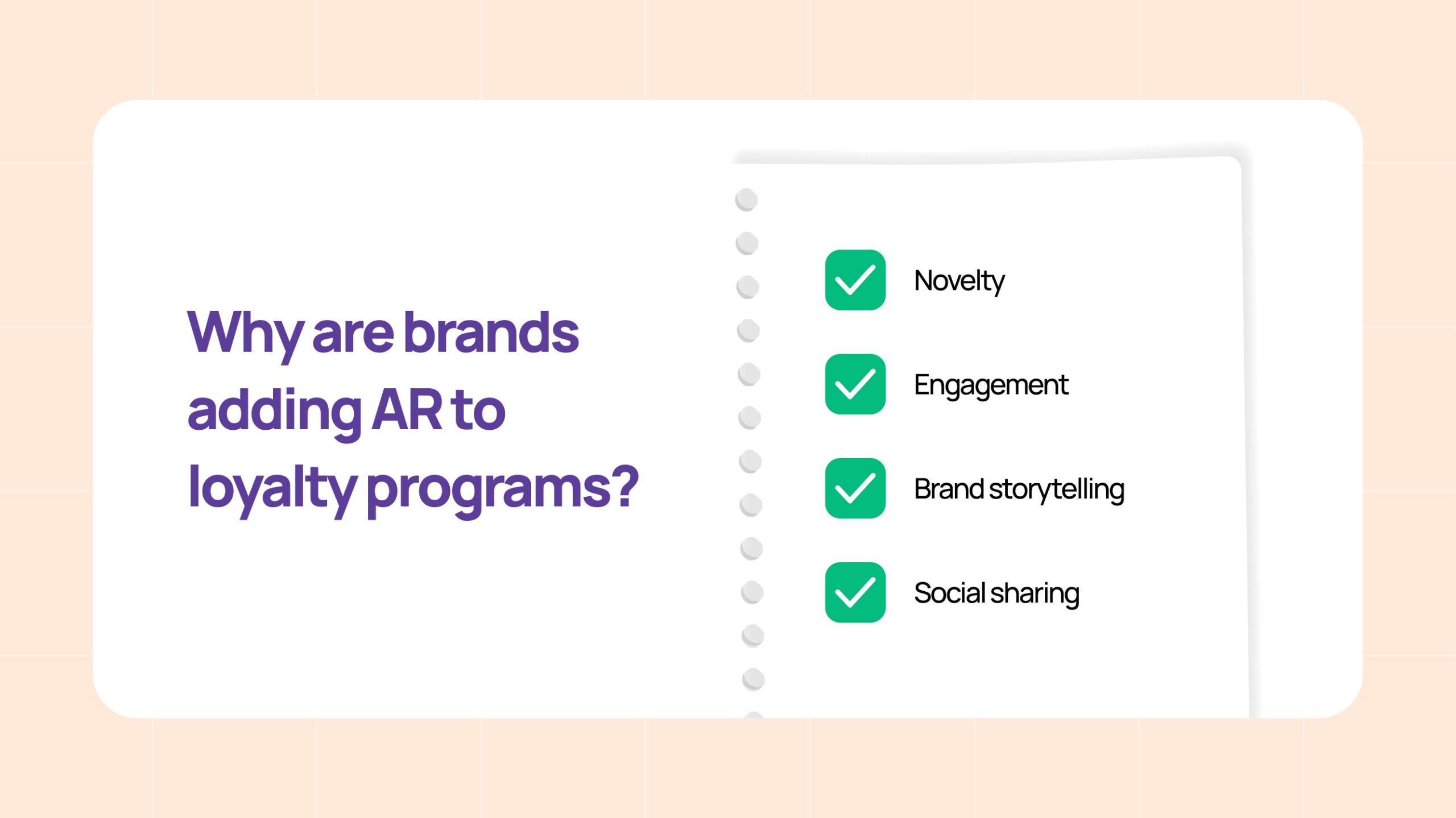 Why are brands adding AR to loyalty programs?

Novelty

Engagement

Brand storytelling

Social sharing